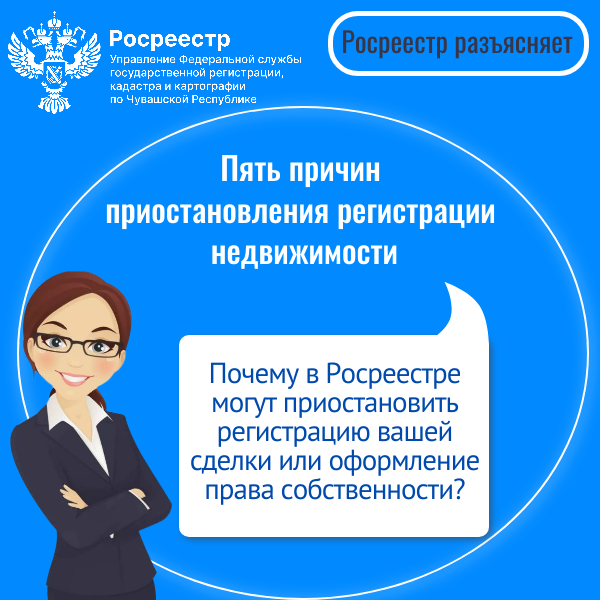 Росреестр
Управление Федеральной службы государственной регистрации, кадастра и картографии по Чувашской Республике

Росреестр разъясняет

Пять причин приостановления регистрации недвижимости

Почему в Росреестре могут приостановить регистрацию вашей сделки или оформление права собственности?